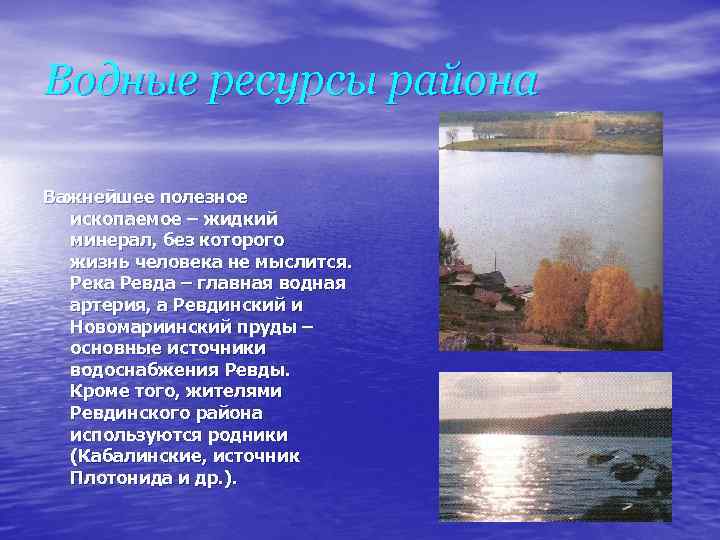 Водные ресурсы района

Важнейшее полезное ископаемое – жидкий минерал, без которого жизнь человека не мыслится. Река Ревда – главная водная артерия, а Ревдинский и Новомариинский пруды – основные источники водоснабжения Ревды. Кроме того, жителями Ревдинского района используются родники (Кабалинские, источник Плотонида и др.).